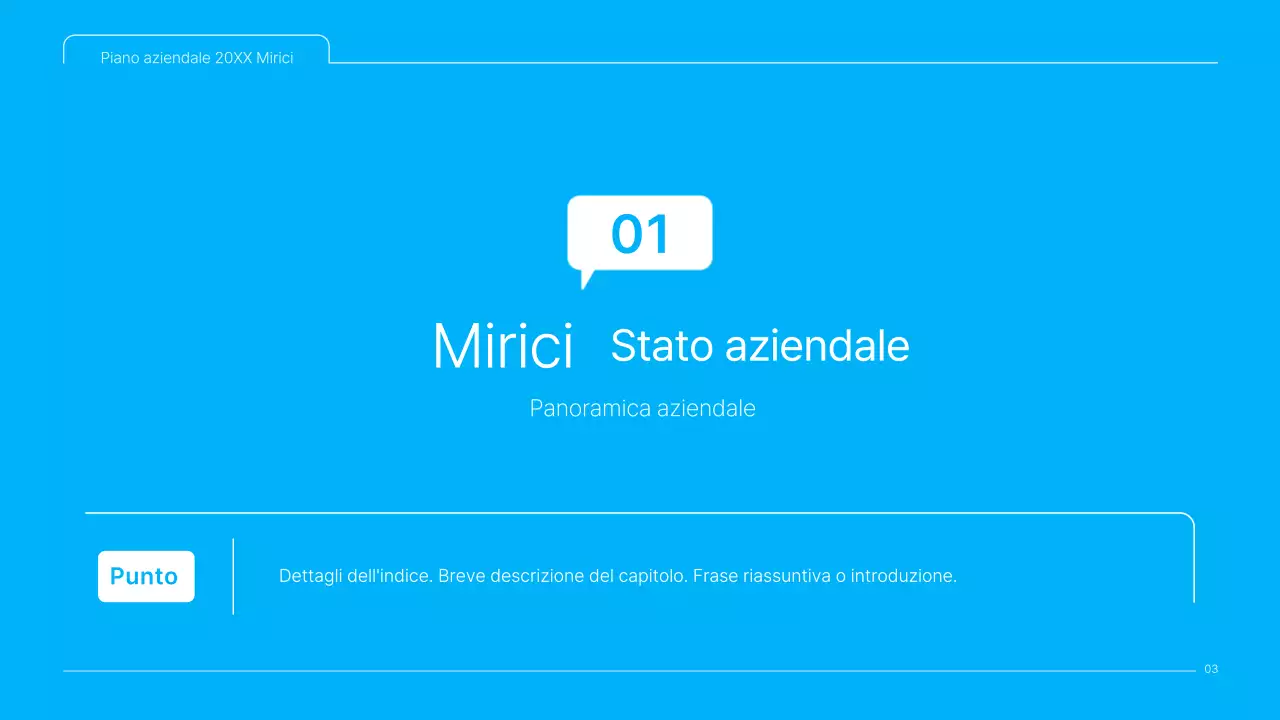 Piano aziendale 20XX Mirici

01

Mirici Stato aziendale

Panoramica aziendale

Punto

Dettagli dell'indice. Breve descrizione del capitolo. Frase riassuntiva o introduzione.

03